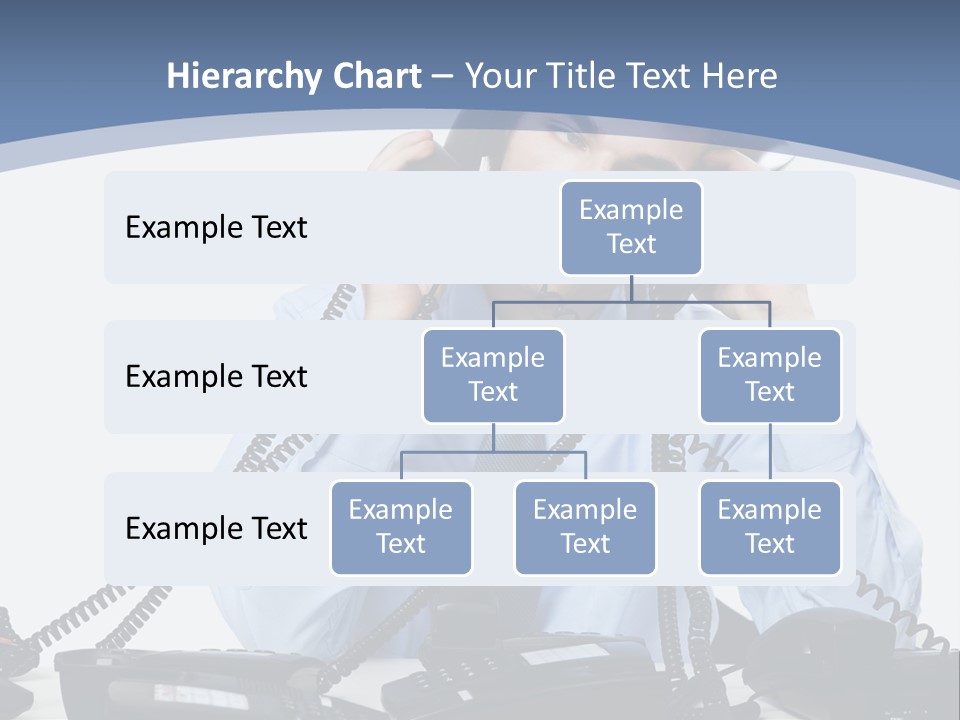 Hierarchy Chart – Your Title Text Here

Example Text

Example Text

Example Text

Example Text

Example Text

Example Text

Example Text

Example Text

Example Text